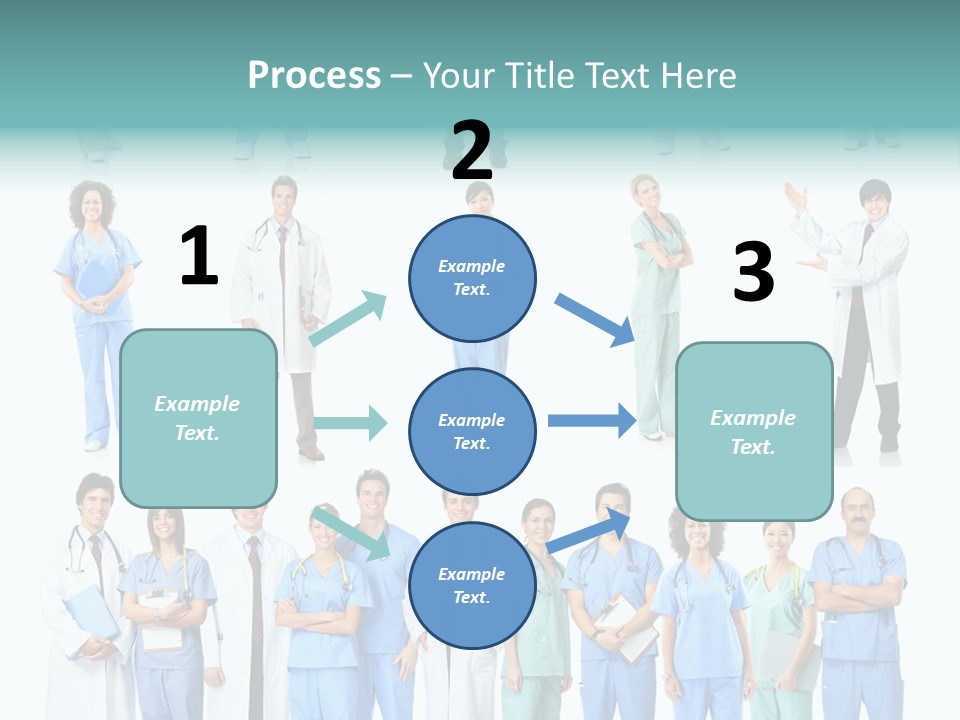 Process – Your Title Text Here

1

Example Text.

2

Example Text.

Example Text.

Example Text.

3

Example Text.